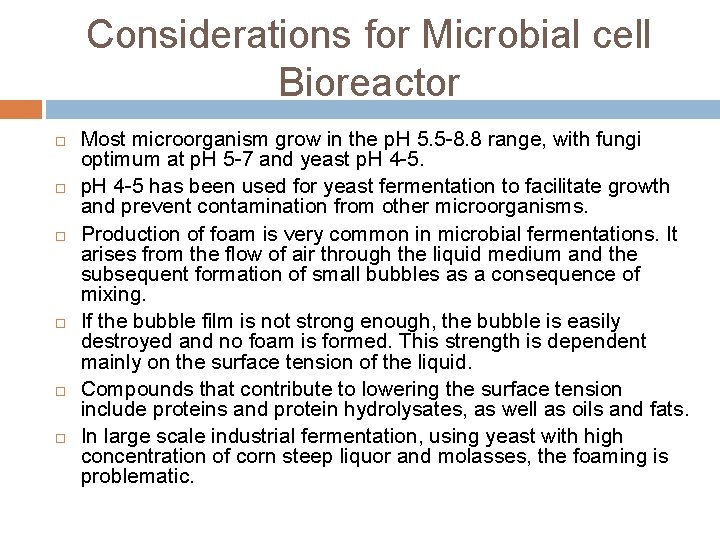 Considerations for Microbial cell Bioreactor

□ Most microorganism grow in the pH 5.5-8.8 range, with fungi optimum at pH 5-7 and yeast pH 4-5.

□ pH 4-5 has been used for yeast fermentation to facilitate growth and prevent contamination from other microorganisms.

□ Production of foam is very common in microbial fermentations. It arises from the flow of air through the liquid medium and the subsequent formation of small bubbles as a consequence of mixing.

□ If the bubble film is not strong enough, the bubble is easily destroyed and no foam is formed. This strength is dependent mainly on the surface tension of the liquid.

□ Compounds that contribute to lowering the surface tension include proteins and protein hydrolysates, as well as oils and fats.

□ In large scale industrial fermentation, using yeast with high concentration of corn steep liquor and molasses, the foaming is problematic.